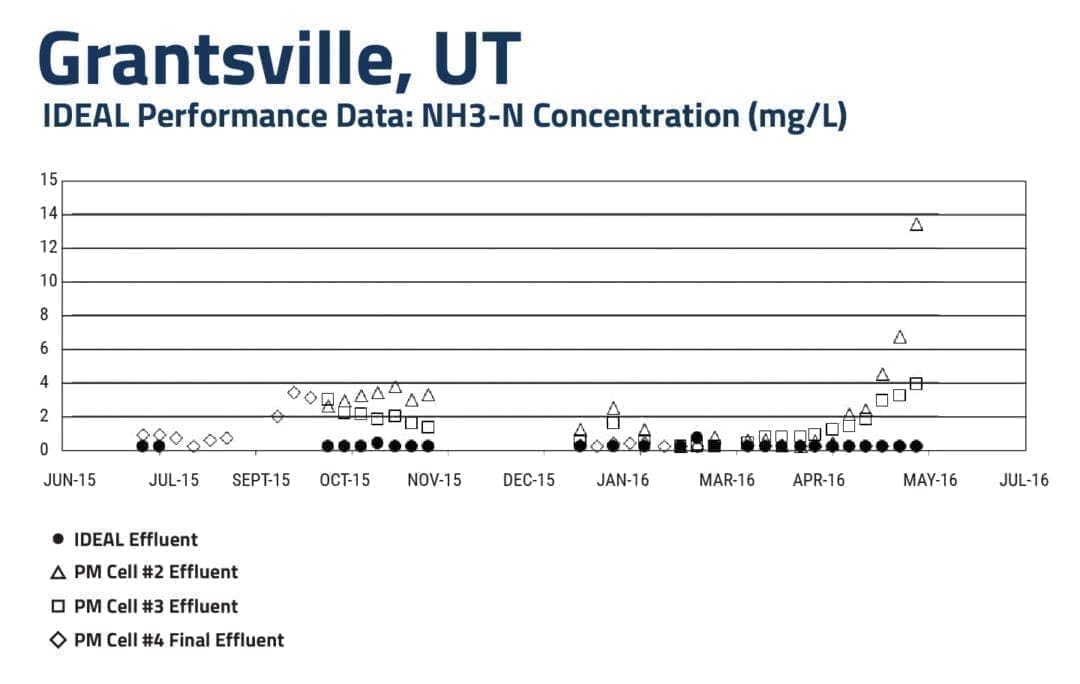 Grantsville, UT
IDEAL Performance Data: NH3-N Concentration (mg/L)

15
14
12
10
8
6
4
2
0

JUN-15 JUL-15 SEPT-15 OCT-15 NOV-15 DEC-15 JAN-16 MAR-16 APR-16 MAY-16 JUL-16

● IDEAL Effluent
△ PM Cell #2 Effluent
□ PM Cell #3 Effluent
◇ PM Cell #4 Final Effluent